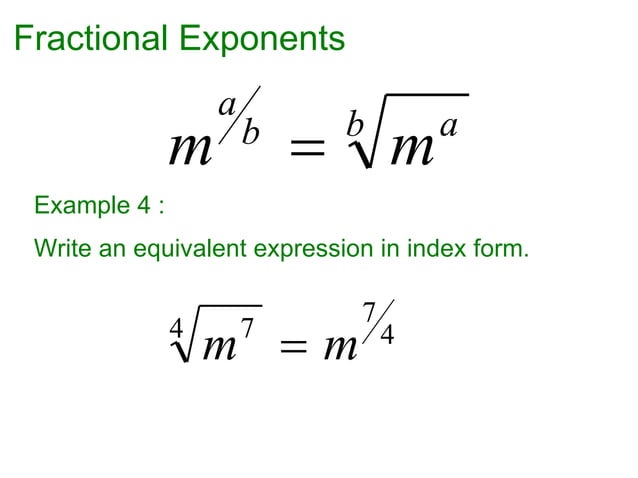 Fractional Exponents

$m^{a/b} = \sqrt[b]{m^a}$

Example 4 :

Write an equivalent expression in index form.

$\sqrt[4]{m^7} = m^{7/4}$